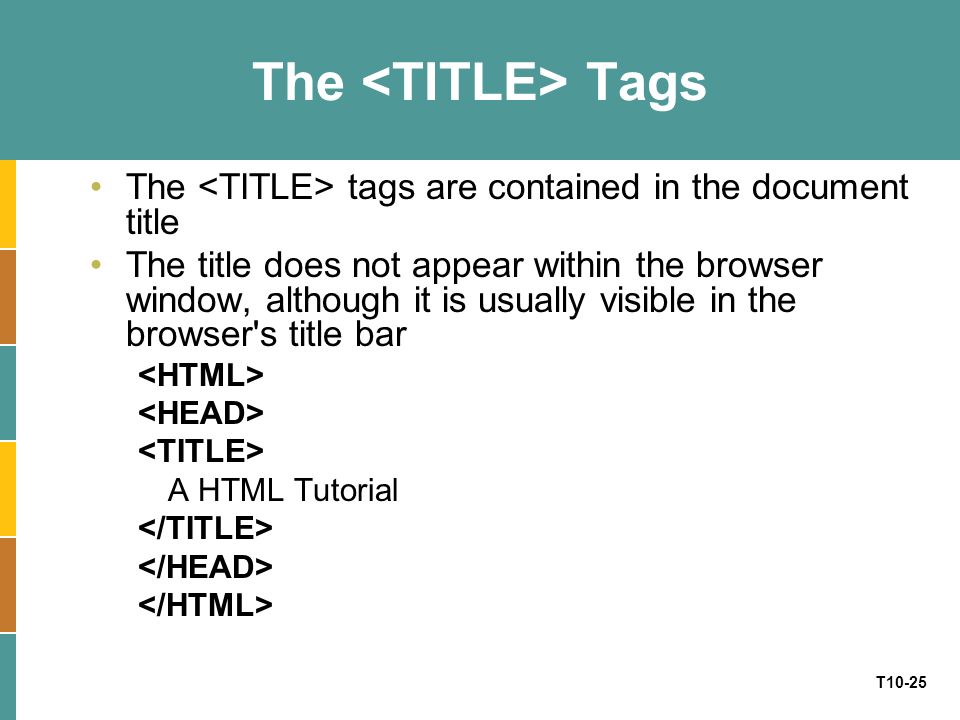 The <TITLE> Tags

• The <TITLE> tags are contained in the document title
• The title does not appear within the browser window, although it is usually visible in the browser's title bar

<HTML>
<HEAD>
<TITLE>
A HTML Tutorial
</TITLE>
</HEAD>
</HTML>

T10-25